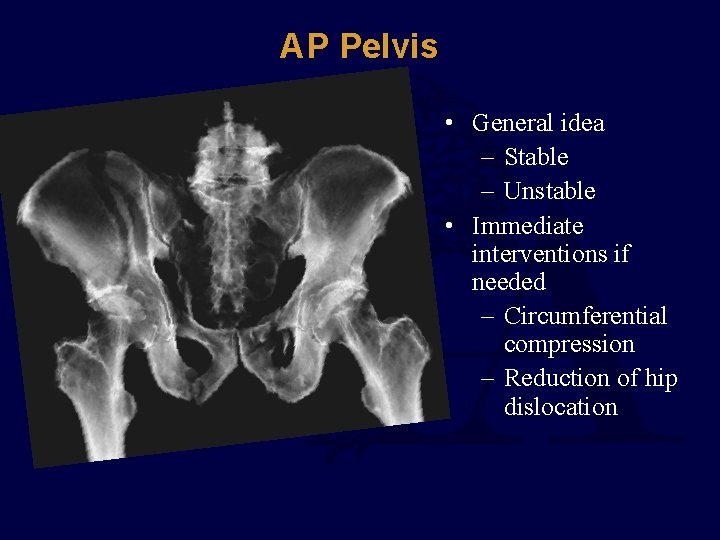 AP Pelvis

• General idea
– Stable
– Unstable
• Immediate interventions if needed
– Circumferential compression
– Reduction of hip dislocation